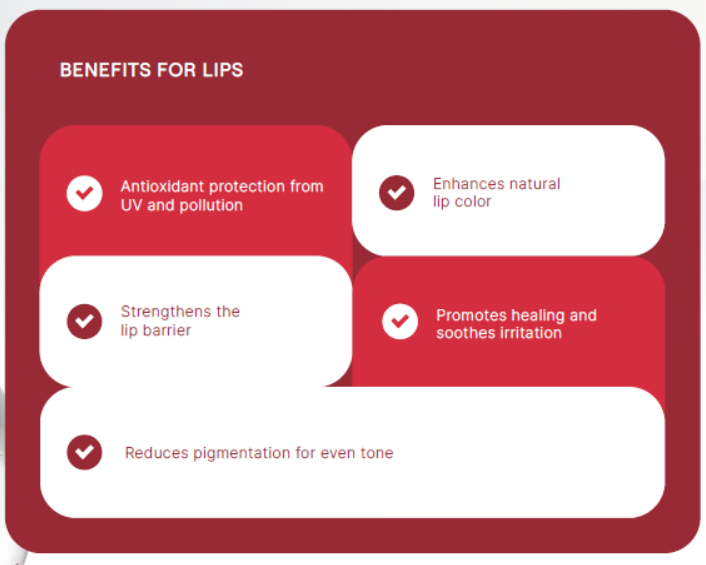 BENEFITS FOR LIPS

Antioxidant protection from UV and pollution

Enhances natural lip color

Strengthens the lip barrier

Promotes healing and soothes irritation

Reduces pigmentation for even tone